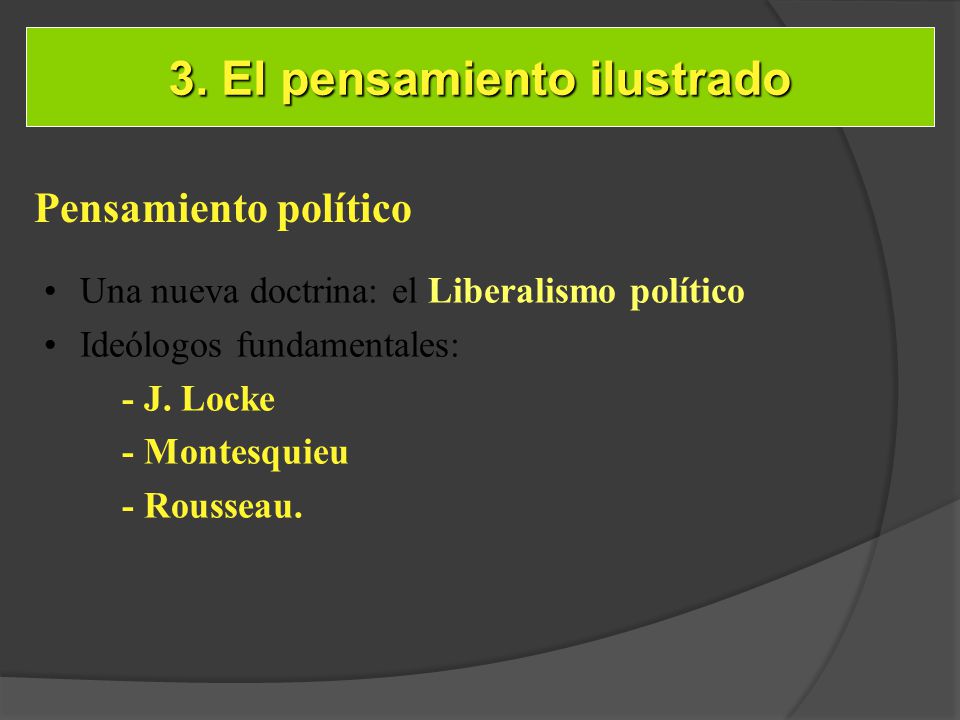 3. El pensamiento ilustrado

Pensamiento político

• Una nueva doctrina: el Liberalismo político
• Ideólogos fundamentales:
- J. Locke
- Montesquieu
- Rousseau.